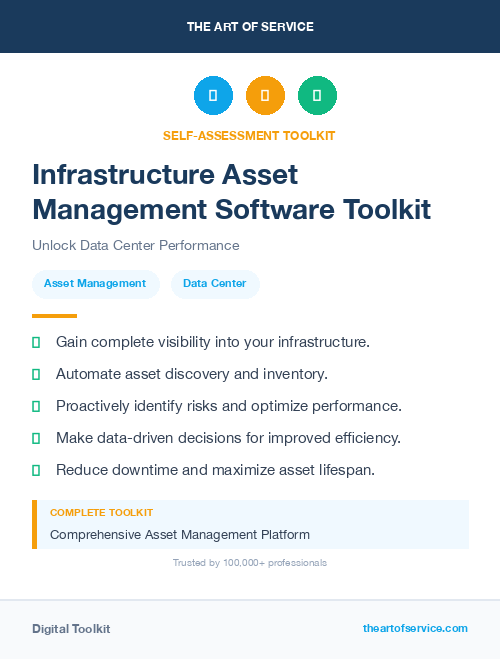 THE ART OF SERVICE

SELF-ASSESSMENT TOOLKIT

Infrastructure Asset Management Software Toolkit

Unlock Data Center Performance

Asset Management

Data Center

Gain complete visibility into your infrastructure.

Automate asset discovery and inventory.

Proactively identify risks and optimize performance.

Make data-driven decisions for improved efficiency.

Reduce downtime and maximize asset lifespan.

COMPLETE TOOLKIT

Comprehensive Asset Management Platform

Trusted by 100,000+ professionals

Digital Toolkit

theartofservice.com